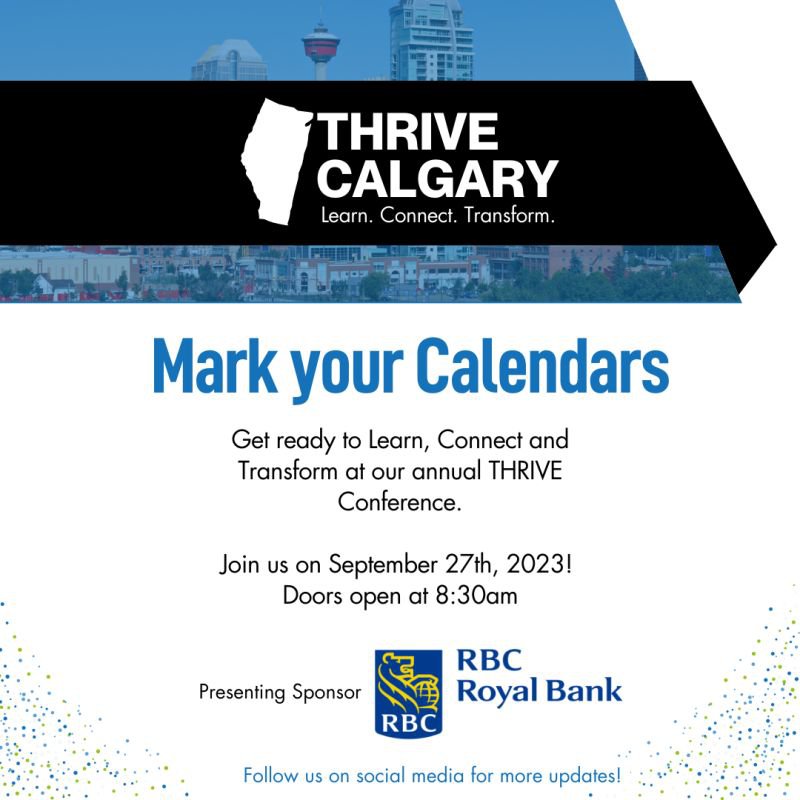 THRIVE CALGARY
Learn. Connect. Transform.

Mark your Calendars

Get ready to Learn, Connect and Transform at our annual THRIVE Conference.

Join us on September 27th, 2023!
Doors open at 8:30am

Presenting Sponsor RBC RBC Royal Bank

Follow us on social media for more updates!